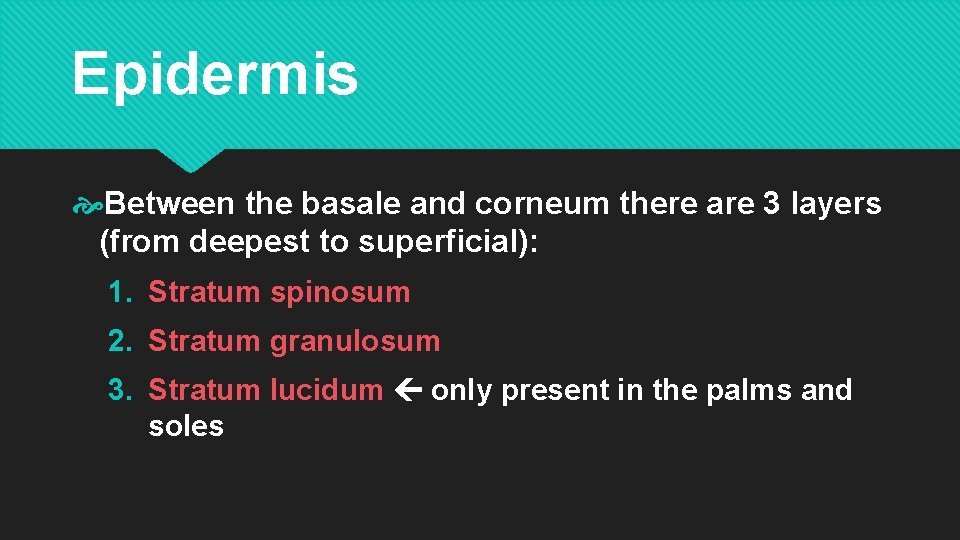 Epidermis

Between the basale and corneum there are 3 layers (from deepest to superficial):

1. Stratum spinosum
2. Stratum granulosum
3. Stratum lucidum ← only present in the palms and soles